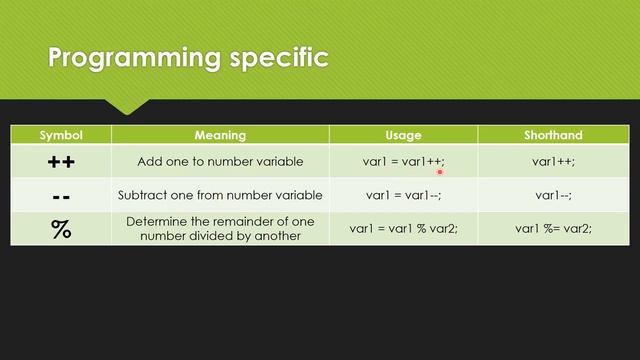 Programming specific

| Symbol | Meaning | Usage | Shorthand |
|---|---|---|---|
| ++ | Add one to number variable | var1 = var1++; | var1++; |
| -- | Subtract one from number variable | var1 = var1--; | var1--; |
| % | Determine the remainder of one number divided by another | var1 = var1 % var2; | var1 %= var2; |